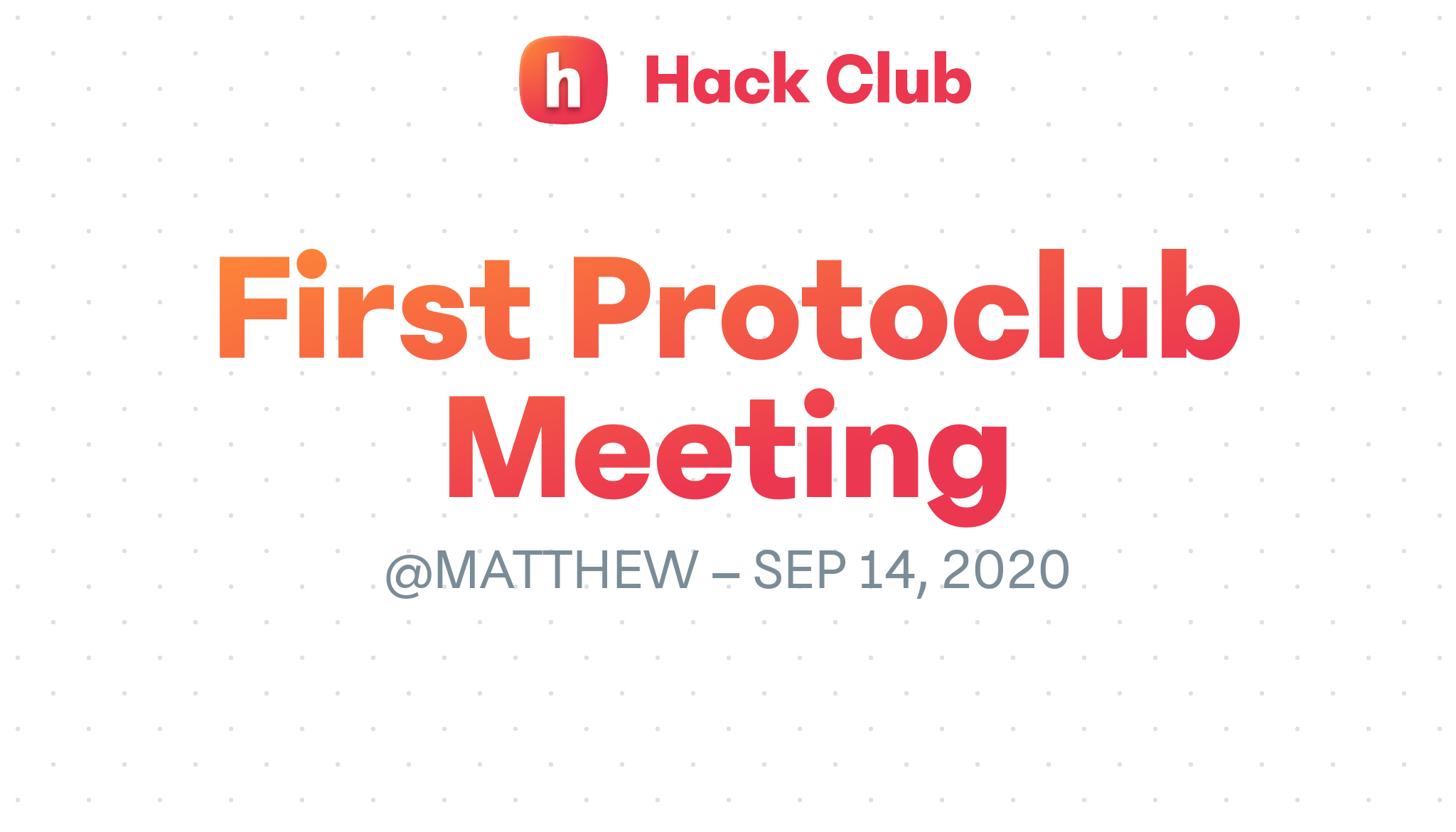 h Hack Club

First Protoclub Meeting

@MATTHEW – SEP 14, 2020